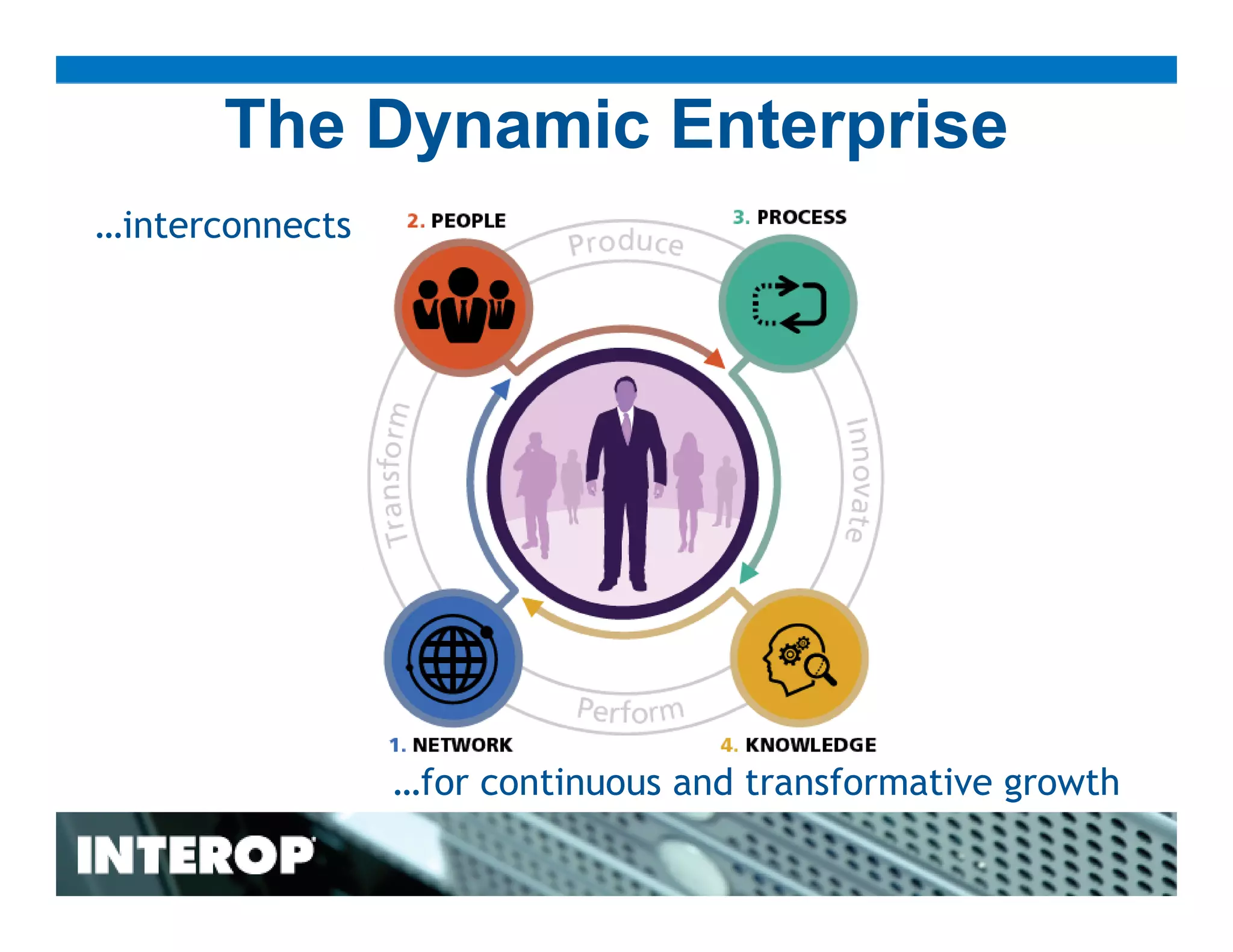 The Dynamic Enterprise

...interconnects

2. PEOPLE

3. PROCESS

Produce

Transform

Innovate

Perform

1. NETWORK

4. KNOWLEDGE

...for continuous and transformative growth

INTEROP